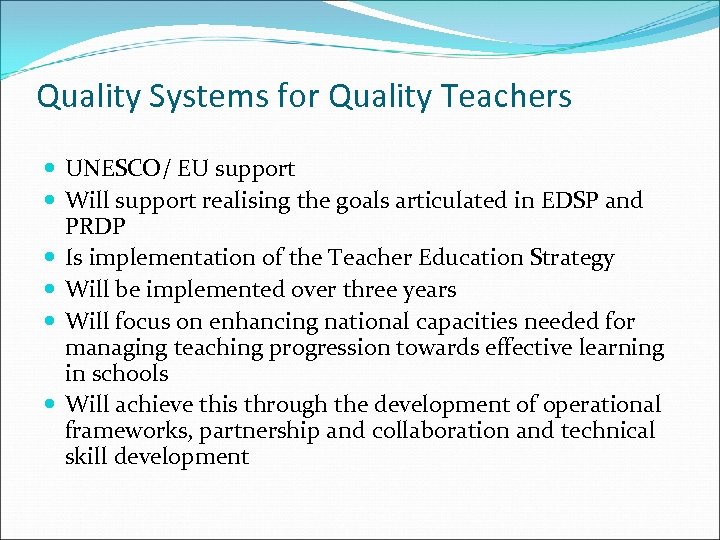 Quality Systems for Quality Teachers

- UNESCO/ EU support
- Will support realising the goals articulated in EDSP and PRDP
- Is implementation of the Teacher Education Strategy
- Will be implemented over three years
- Will focus on enhancing national capacities needed for managing teaching progression towards effective learning in schools
- Will achieve this through the development of operational frameworks, partnership and collaboration and technical skill development